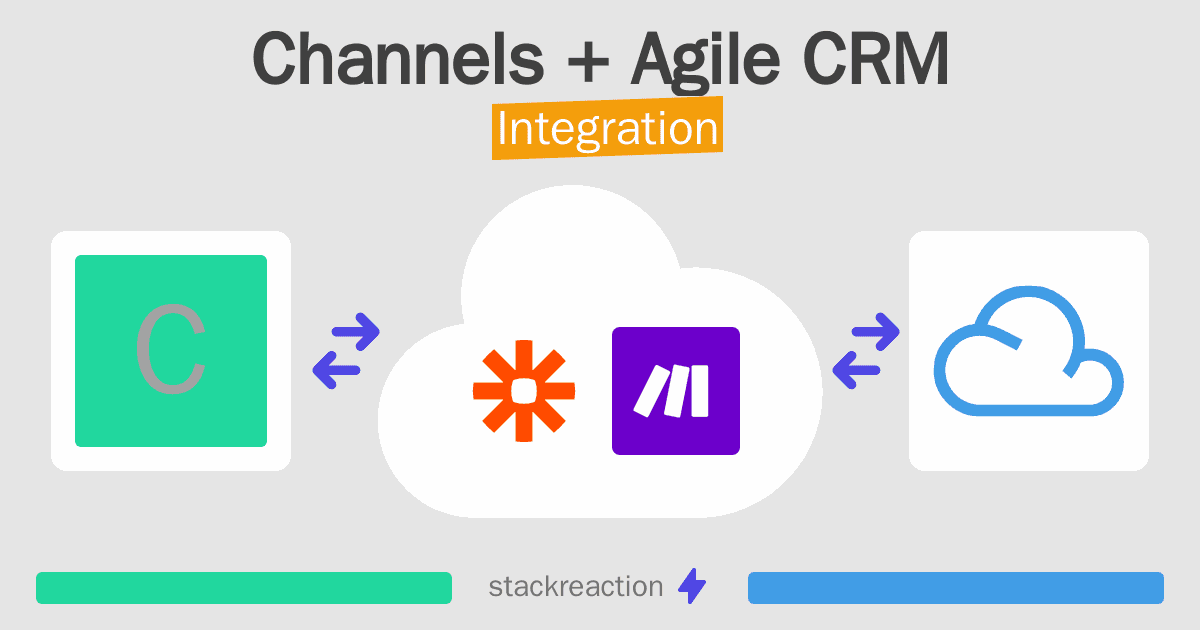 Channels + Agile CRM
Integration

C

stackreaction